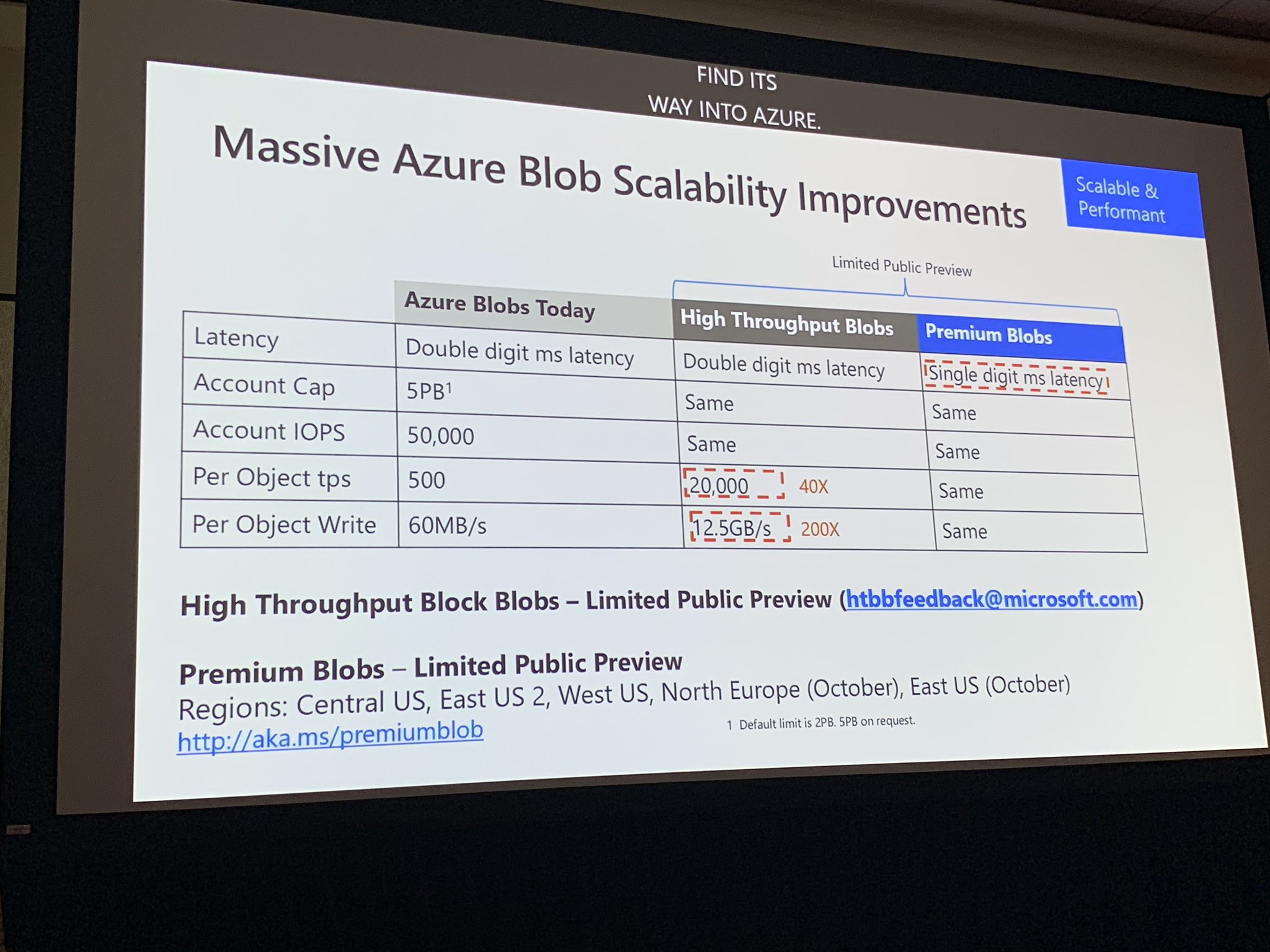 FIND ITS
WAY INTO AZURE.

Massive Azure Blob Scalability Improvements

Scalable & Performant

Limited Public Preview

| | Azure Blobs Today | High Throughput Blobs | Premium Blobs |
|---|---|---|---|
| Latency | Double digit ms latency | Double digit ms latency | Single digit ms latency |
| Account Cap | 5PB$^1$ | Same | Same |
| Account IOPS | 50,000 | Same | Same |
| Per Object tps | 500 | 20,000 40X | Same |
| Per Object Write | 60MB/s | 12.5GB/s 200X | Same |

High Throughput Block Blobs – Limited Public Preview (htbbfeedback@microsoft.com)

Premium Blobs – Limited Public Preview
Regions: Central US, East US 2, West US, North Europe (October), East US (October)
http://aka.ms/premiumblob

1 Default limit is 2PB. 5PB on request.